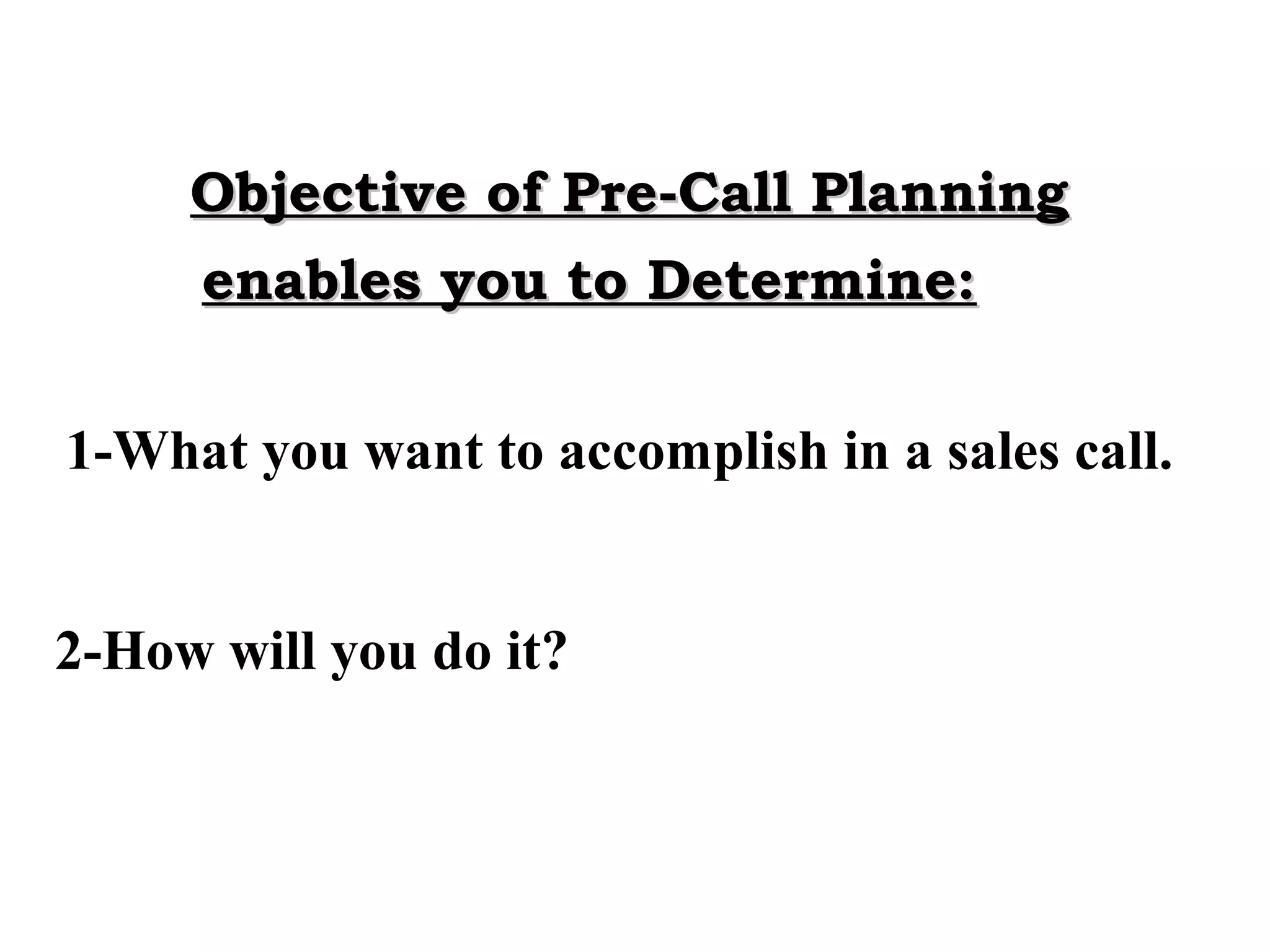 Objective of Pre-Call Planning enables you to Determine:

1-What you want to accomplish in a sales call.

2-How will you do it?